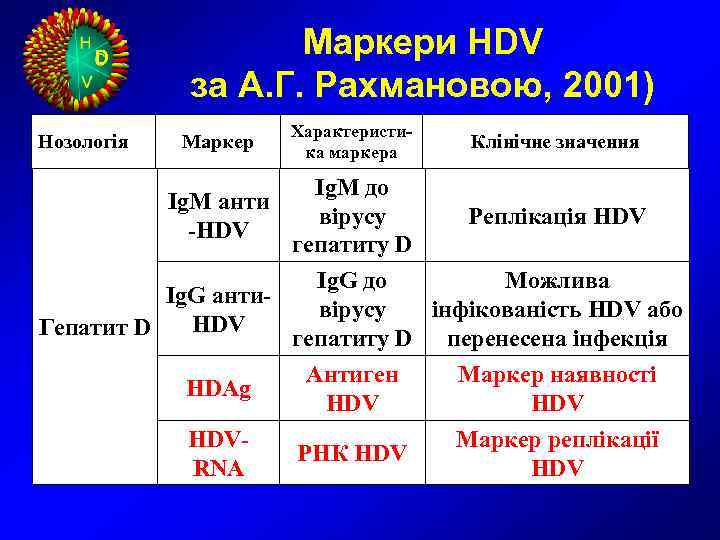 H D V

Маркери HDV за А.Г. Рахмановою, 2001)

| Нозологія | Маркер | Характеристика маркера | Клінічне значення |
|---|---|---|---|
| Гепатит D | IgM анти -HDV | IgM до вірусу гепатиту D | Реплікація HDV |
| | IgG анти-HDV | IgG до вірусу гепатиту D | Можлива інфікованість HDV або перенесена інфекція |
| | HDAg | Антиген HDV | Маркер наявності HDV |
| | HDV-RNA | РНК HDV | Маркер реплікації HDV |